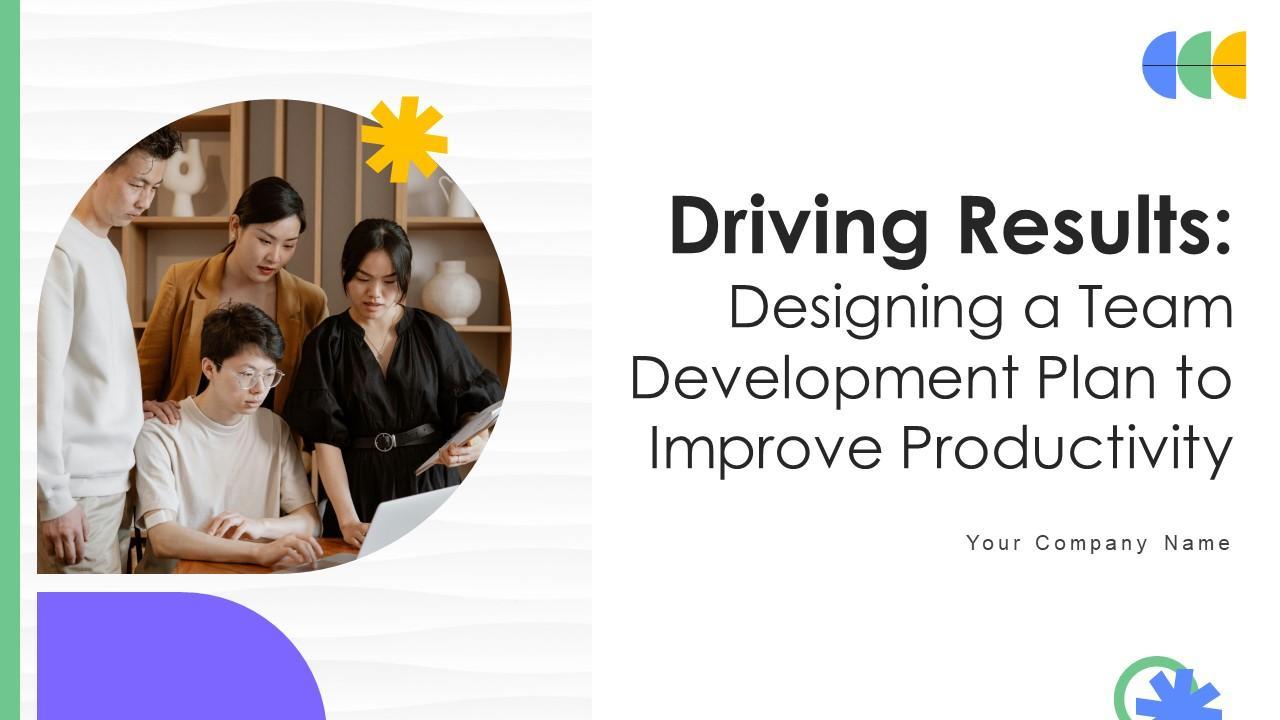 Driving Results:
Designing a Team Development Plan to Improve Productivity

Your Company Name